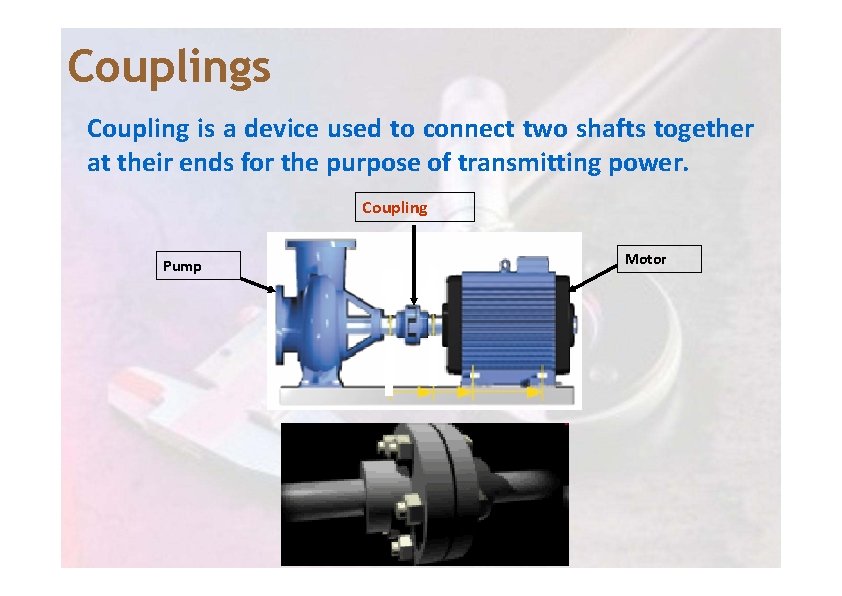 Couplings

Coupling is a device used to connect two shafts together at their ends for the purpose of transmitting power.

Coupling

Pump

Motor